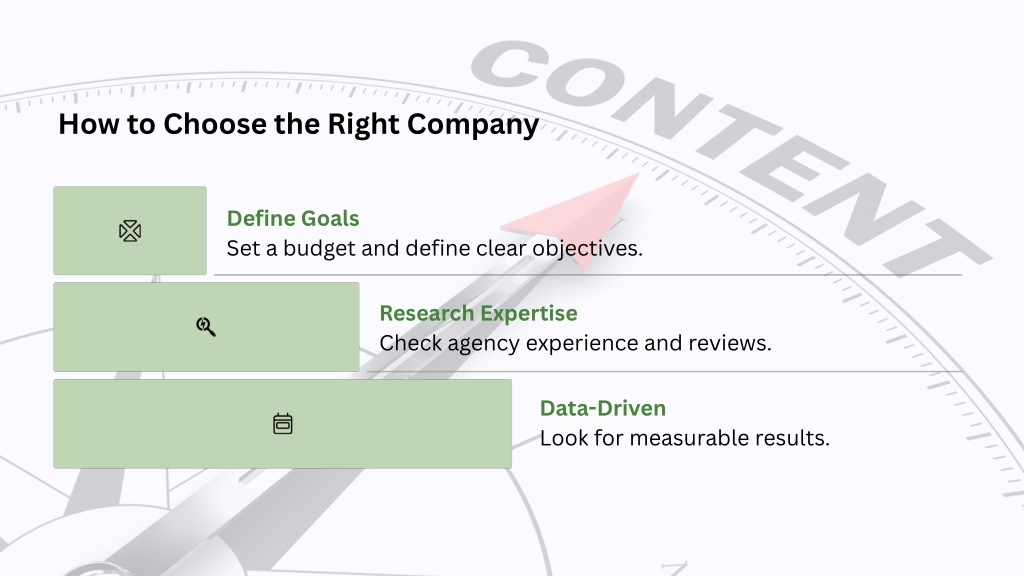 CONTENT

How to Choose the Right Company

Define Goals
Set a budget and define clear objectives.

Research Expertise
Check agency experience and reviews.

Data-Driven
Look for measurable results.